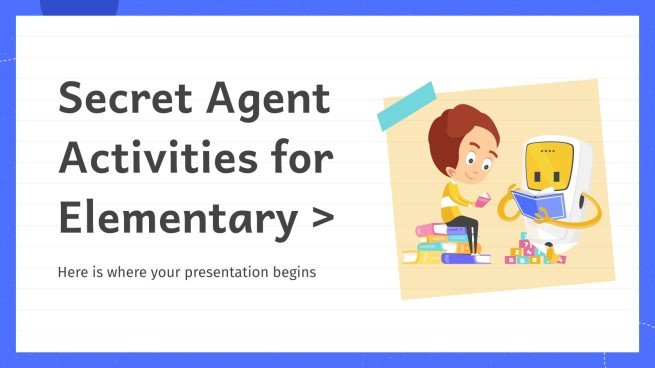 Secret Agent Activities for Elementary >

Here is where your presentation begins